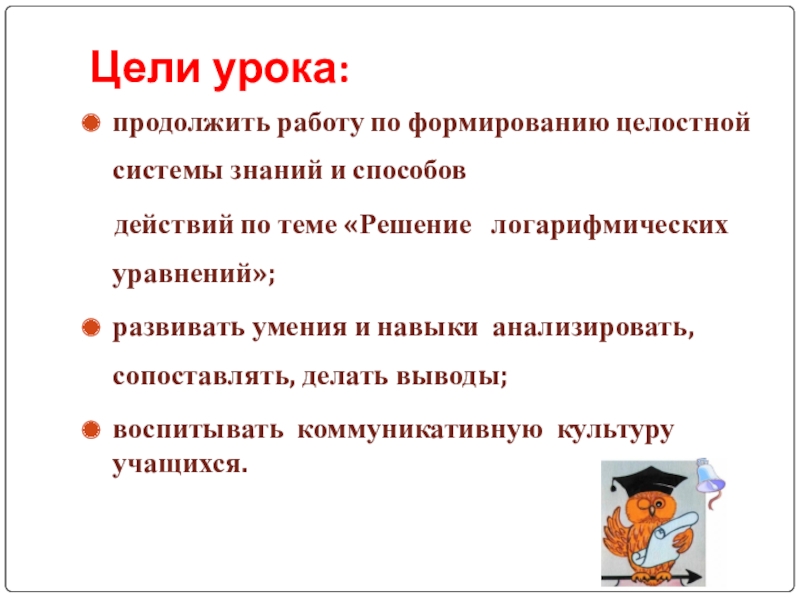 Цели урока:

продолжить работу по формированию целостной системы знаний и способов действий по теме «Решение логарифмических уравнений»;

развивать умения и навыки анализировать, сопоставлять, делать выводы;

воспитывать коммуникативную культуру учащихся.